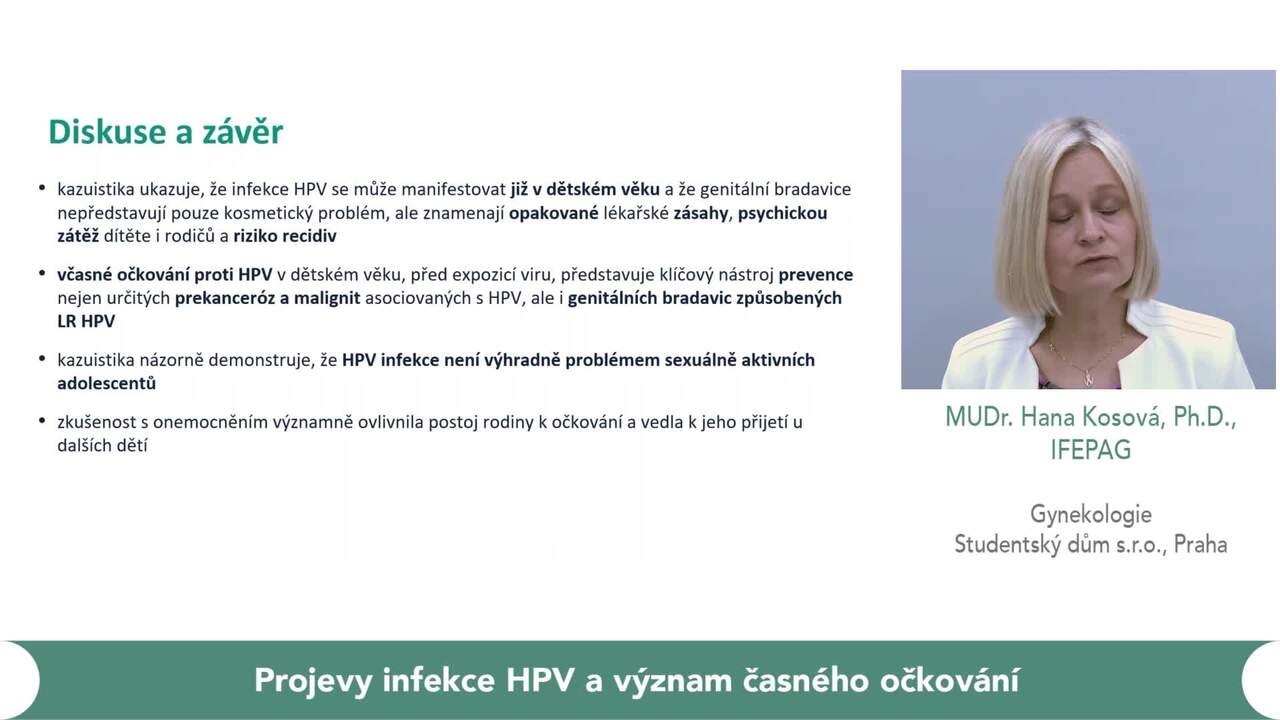 Diskuse a závěr

• kazuistika ukazuje, že infekce HPV se může manifestovat již v dětském věku a že genitální bradavice nepředstavují pouze kosmetický problém, ale znamenají opakované lékařské zásahy, psychickou zátěž dítěte i rodičů a riziko recidiv

• včasné očkování proti HPV v dětském věku, před expozicí viru, představuje klíčový nástroj prevence nejen určitých prekanceróz a malignit asociovaných s HPV, ale i genitálních bradavic způsobených LR HPV

• kazuistika názorně demonstruje, že HPV infekce není výhradně problémem sexuálně aktivních adolescentů

• zkušenost s onemocněním významně ovlivnila postoj rodiny k očkování a vedla k jeho přijetí u dalších dětí

MUDr. Hana Kosová, Ph.D., IFEPAG

Gynekologie
Studentský dům s.r.o., Praha

Projevy infekce HPV a význam časného očkování